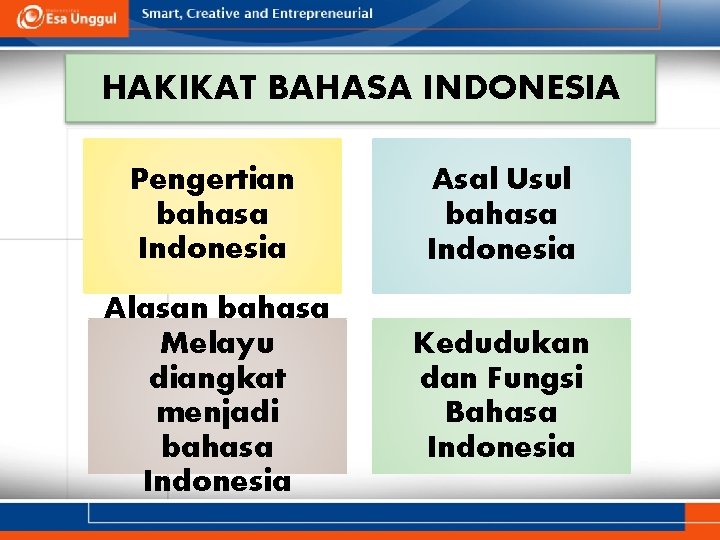 Esa Unggul

Smart, Creative and Entrepreneurial

HAKIKAT BAHASA INDONESIA

Pengertian bahasa Indonesia

Asal Usul bahasa Indonesia

Alasan bahasa Melayu diangkat menjadi bahasa Indonesia

Kedudukan dan Fungsi Bahasa Indonesia